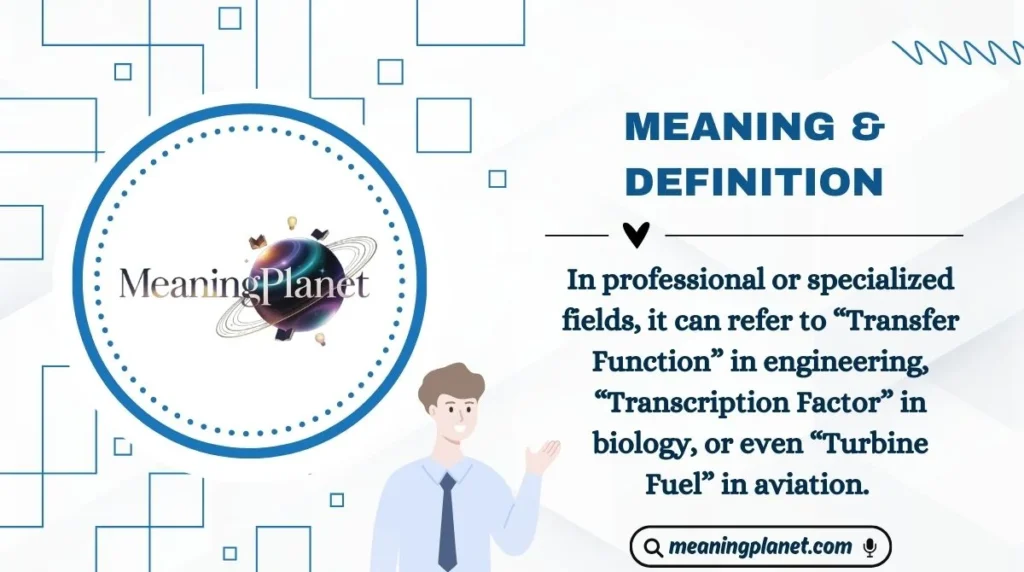 MeaningPlanet

MEANING & DEFINITION

In professional or specialized fields, it can refer to “Transfer Function” in engineering, “Transcription Factor” in biology, or even “Turbine Fuel” in aviation.

meaningplanet.com